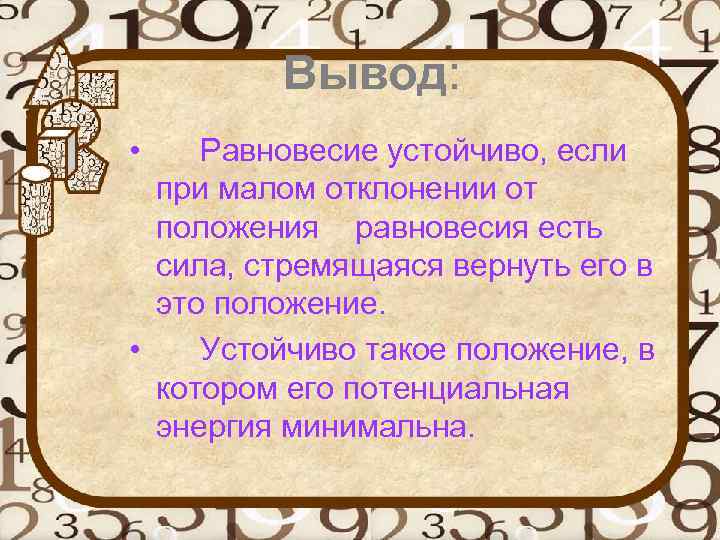 Вывод:

• Равновесие устойчиво, если при малом отклонении от положения равновесия есть сила, стремящаяся вернуть его в это положение.

• Устойчиво такое положение, в котором его потенциальная энергия минимальна.